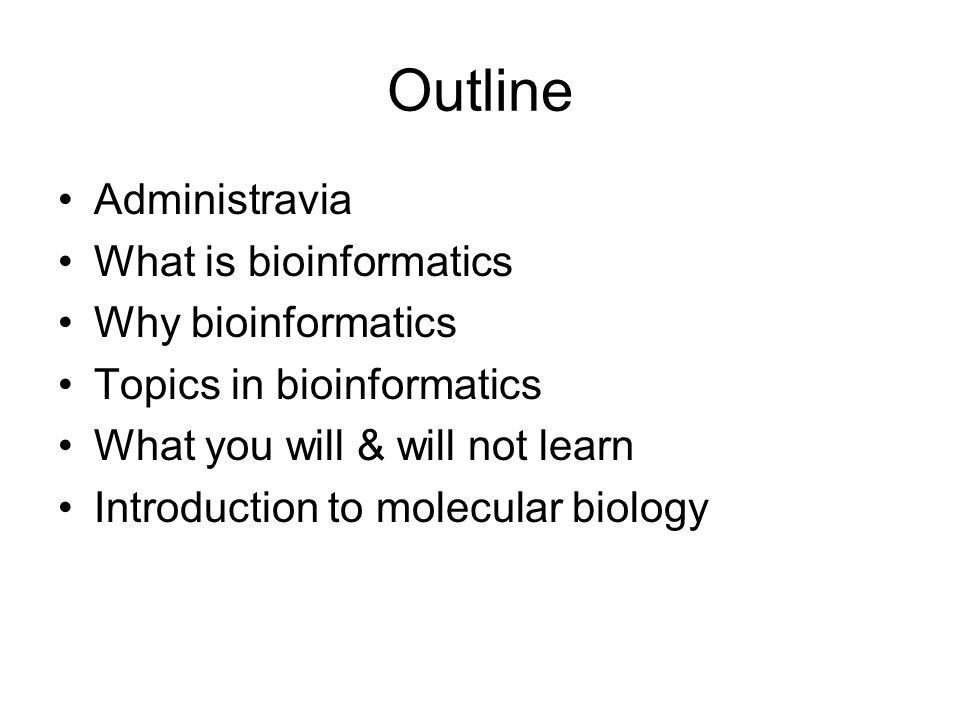 Outline

• Administravia
• What is bioinformatics
• Why bioinformatics
• Topics in bioinformatics
• What you will & will not learn
• Introduction to molecular biology